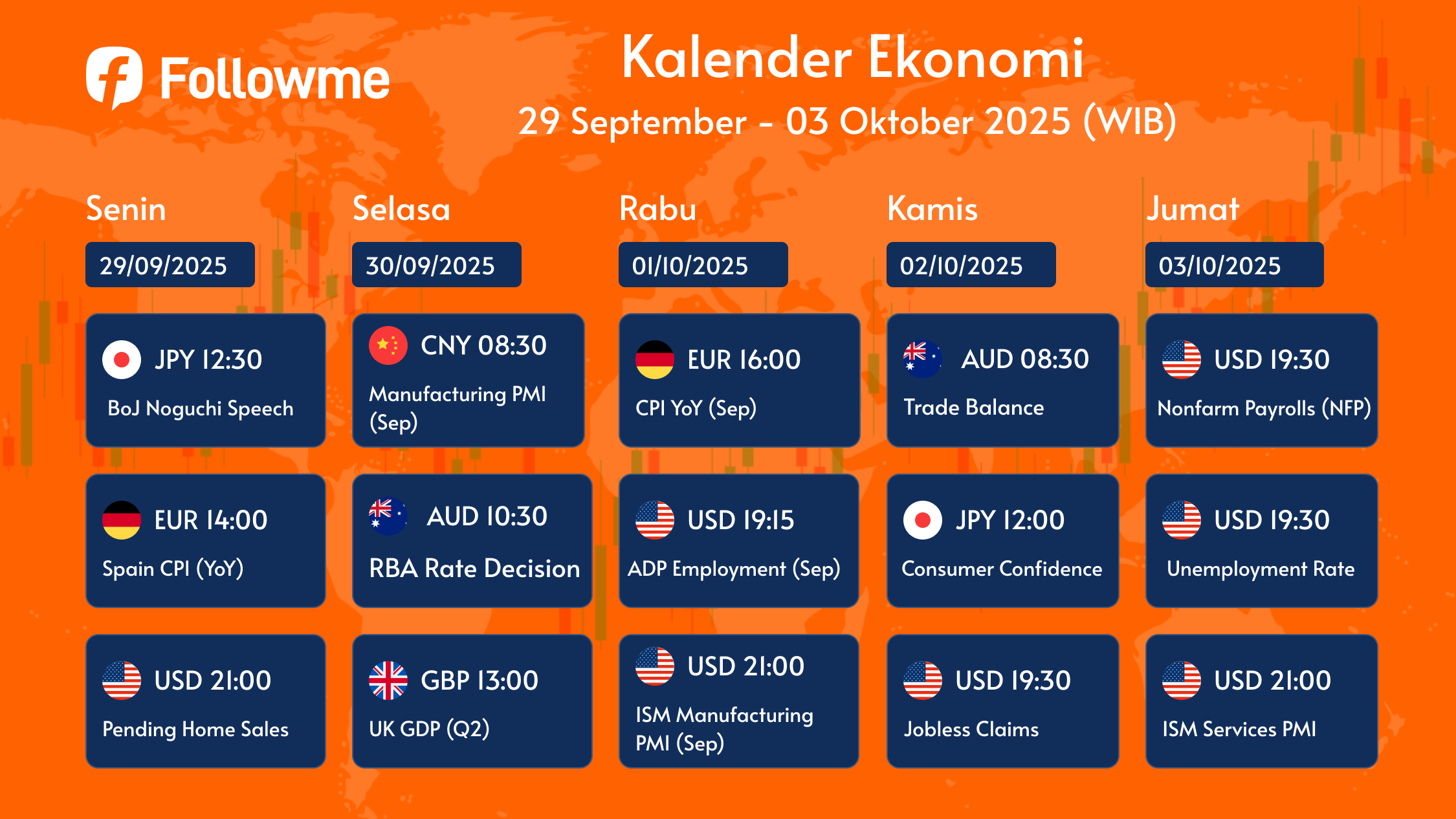 Followme

Kalender Ekonomi
29 September - 03 Oktober 2025 (WIB)

Senin
29/09/2025
JPY 12:30
BoJ Noguchi Speech
EUR 14:00
Spain CPI (YoY)
USD 21:00
Pending Home Sales

Selasa
30/09/2025
CNY 08:30
Manufacturing PMI (Sep)
AUD 10:30
RBA Rate Decision
GBP 13:00
UK GDP (Q2)

Rabu
01/10/2025
EUR 16:00
CPI YoY (Sep)
USD 19:15
ADP Employment (Sep)
USD 21:00
ISM Manufacturing PMI (Sep)

Kamis
02/10/2025
AUD 08:30
Trade Balance
JPY 12:00
Consumer Confidence
USD 19:30
Jobless Claims

Jumat
03/10/2025
USD 19:30
Nonfarm Payrolls (NFP)
USD 19:30
Unemployment Rate
USD 21:00
ISM Services PMI